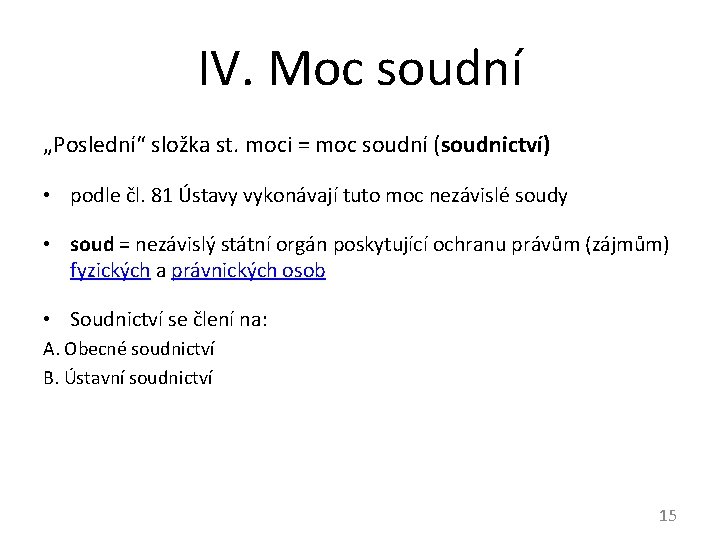 IV. Moc soudní

„Poslední“ složka st. moci = moc soudní (soudnictví)

• podle čl. 81 Ústavy vykonávají tuto moc nezávislé soudy

• soud = nezávislý státní orgán poskytující ochranu právům (zájmům) fyzických a právnických osob

• Soudnictví se člení na:

A. Obecné soudnictví

B. Ústavní soudnictví

15